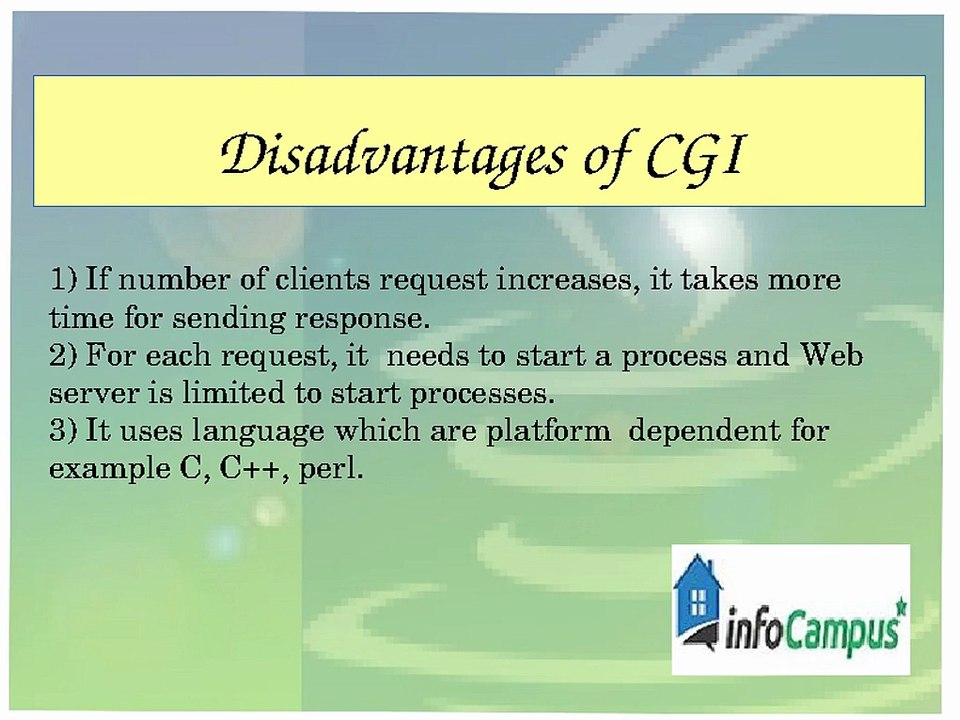 Disadvantages of CGI

1) If number of clients request increases, it takes more time for sending response.
2) For each request, it needs to start a process and Web server is limited to start processes.
3) It uses language which are platform dependent for example C, C++, perl.

infoCampus